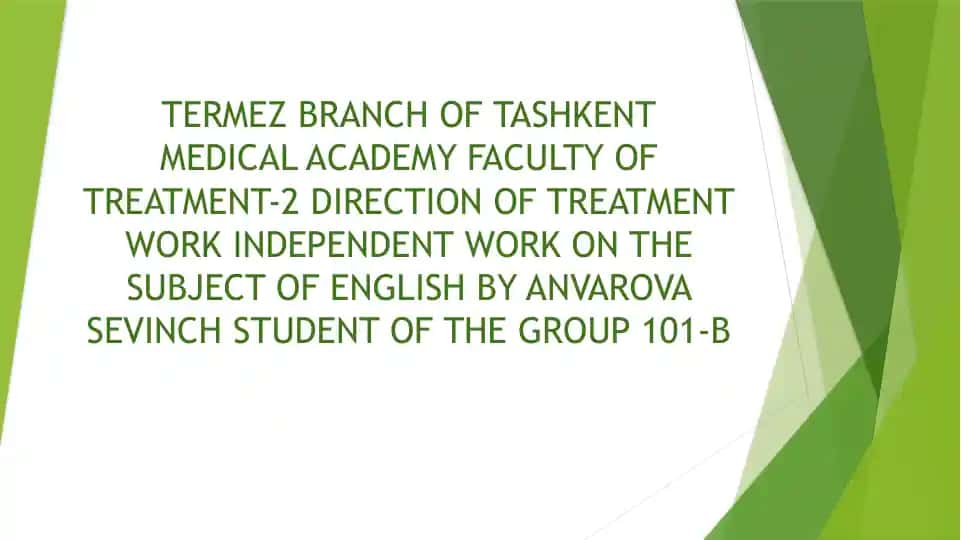 TERMEZ BRANCH OF TASHKENT MEDICAL ACADEMY FACULTY OF TREATMENT-2 DIRECTION OF TREATMENT WORK INDEPENDENT WORK ON THE SUBJECT OF ENGLISH BY ANVAROVA SEVINCH STUDENT OF THE GROUP 101-B